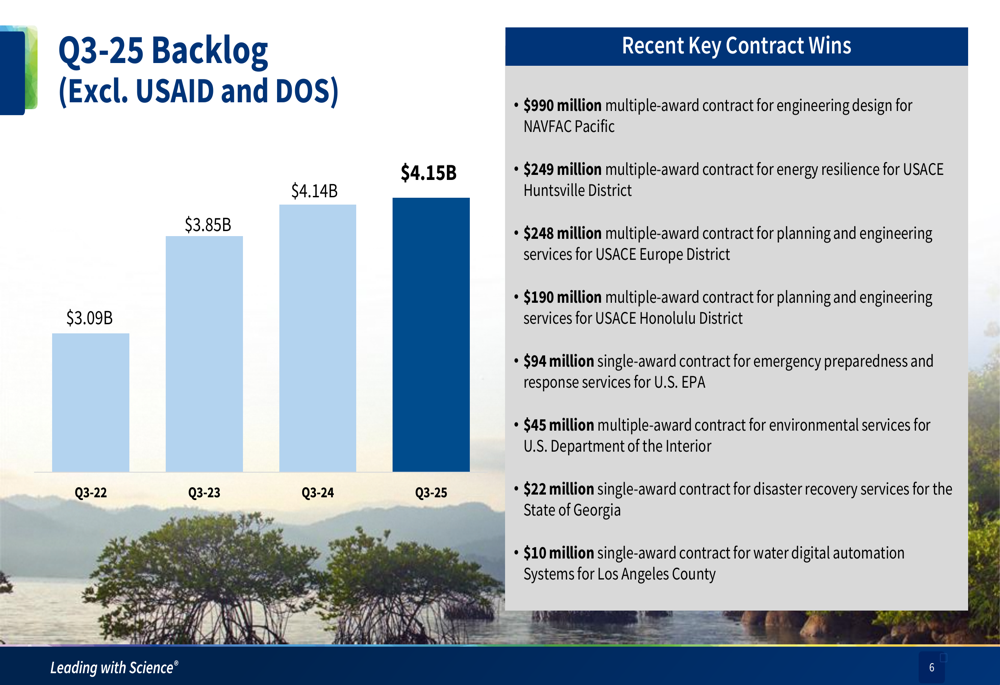 Q3-25 Backlog
(Excl. USAID and DOS)

$3.09B
$3.85B
$4.14B
$4.15B

Q3-22
Q3-23
Q3-24
Q3-25

Recent Key Contract Wins

• $990 million multiple-award contract for engineering design for NAVFAC Pacific

• $249 million multiple-award contract for energy resilience for USACE Huntsville District

• $248 million multiple-award contract for planning and engineering services for USACE Europe District

• $190 million multiple-award contract for planning and engineering services for USACE Honolulu District

• $94 million single-award contract for emergency preparedness and response services for U.S. EPA

• $45 million multiple-award contract for environmental services for U.S. Department of the Interior

• $22 million single-award contract for disaster recovery services for the State of Georgia

• $10 million single-award contract for water digital automation Systems for Los Angeles County

Leading with Science®

6